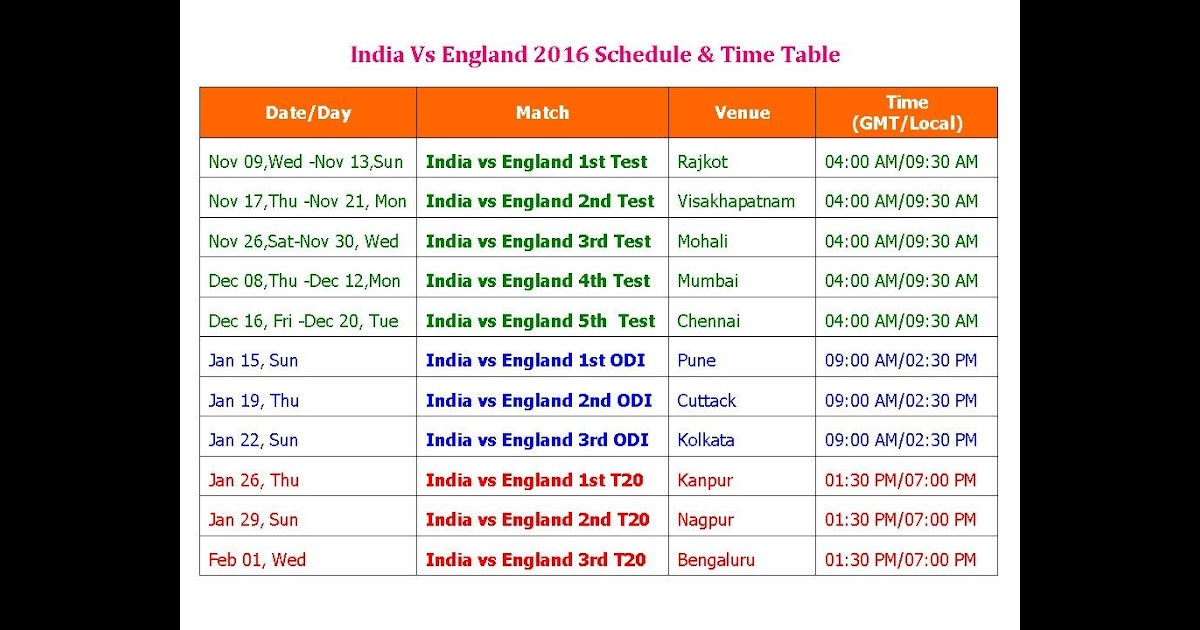 India Vs England 2016 Schedule & Time Table

| Date/Day | Match | Venue | Time (GMT/Local) |
|---|---|---|---|
| Nov 09,Wed -Nov 13,Sun | India vs England 1st Test | Rajkot | 04:00 AM/09:30 AM |
| Nov 17,Thu -Nov 21, Mon | India vs England 2nd Test | Visakhapatnam | 04:00 AM/09:30 AM |
| Nov 26,Sat-Nov 30, Wed | India vs England 3rd Test | Mohali | 04:00 AM/09:30 AM |
| Dec 08,Thu -Dec 12,Mon | India vs England 4th Test | Mumbai | 04:00 AM/09:30 AM |
| Dec 16, Fri -Dec 20, Tue | India vs England 5th Test | Chennai | 04:00 AM/09:30 AM |
| Jan 15, Sun | India vs England 1st ODI | Pune | 09:00 AM/02:30 PM |
| Jan 19, Thu | India vs England 2nd ODI | Cuttack | 09:00 AM/02:30 PM |
| Jan 22, Sun | India vs England 3rd ODI | Kolkata | 09:00 AM/02:30 PM |
| Jan 26, Thu | India vs England 1st T20 | Kanpur | 01:30 PM/07:00 PM |
| Jan 29, Sun | India vs England 2nd T20 | Nagpur | 01:30 PM/07:00 PM |
| Feb 01, Wed | India vs England 3rd T20 | Bengaluru | 01:30 PM/07:00 PM |